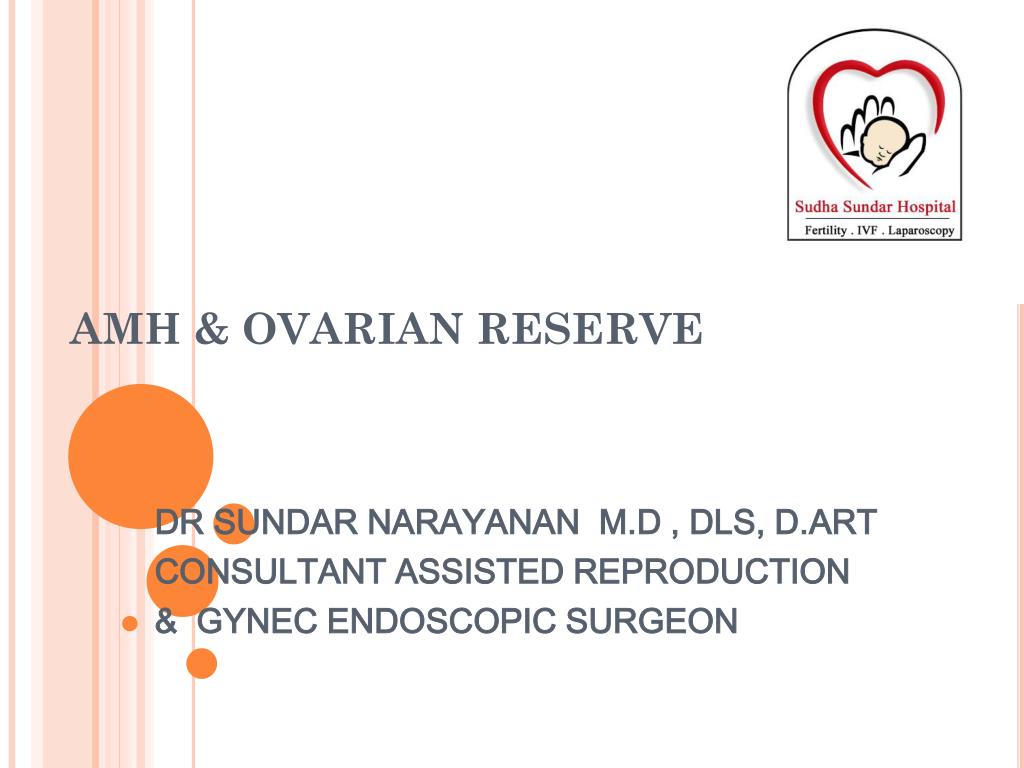 Sudha Sundar Hospital
Fertility . IVF . Laparoscopy

AMH & OVARIAN RESERVE

DR SUNDAR NARAYANAN M.D , DLS, D.ART
CONSULTANT ASSISTED REPRODUCTION
& GYNEC ENDOSCOPIC SURGEON